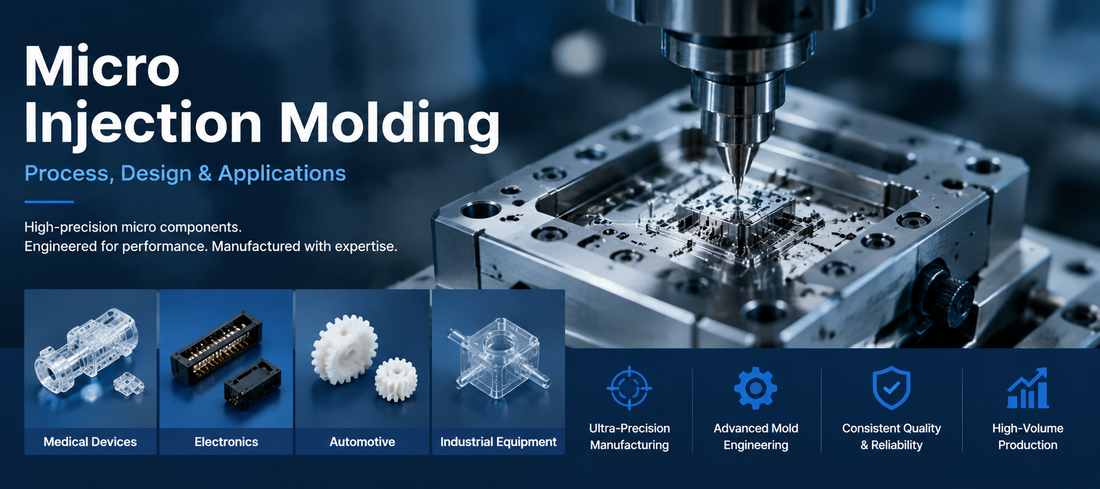 Micro
Injection Molding

Process, Design & Applications

High-precision micro components.
Engineered for performance. Manufactured with expertise.

Medical Devices

Electronics

Automotive

Industrial Equipment

Ultra-Precision Manufacturing

Advanced Mold Engineering

Consistent Quality & Reliability

High-Volume Production